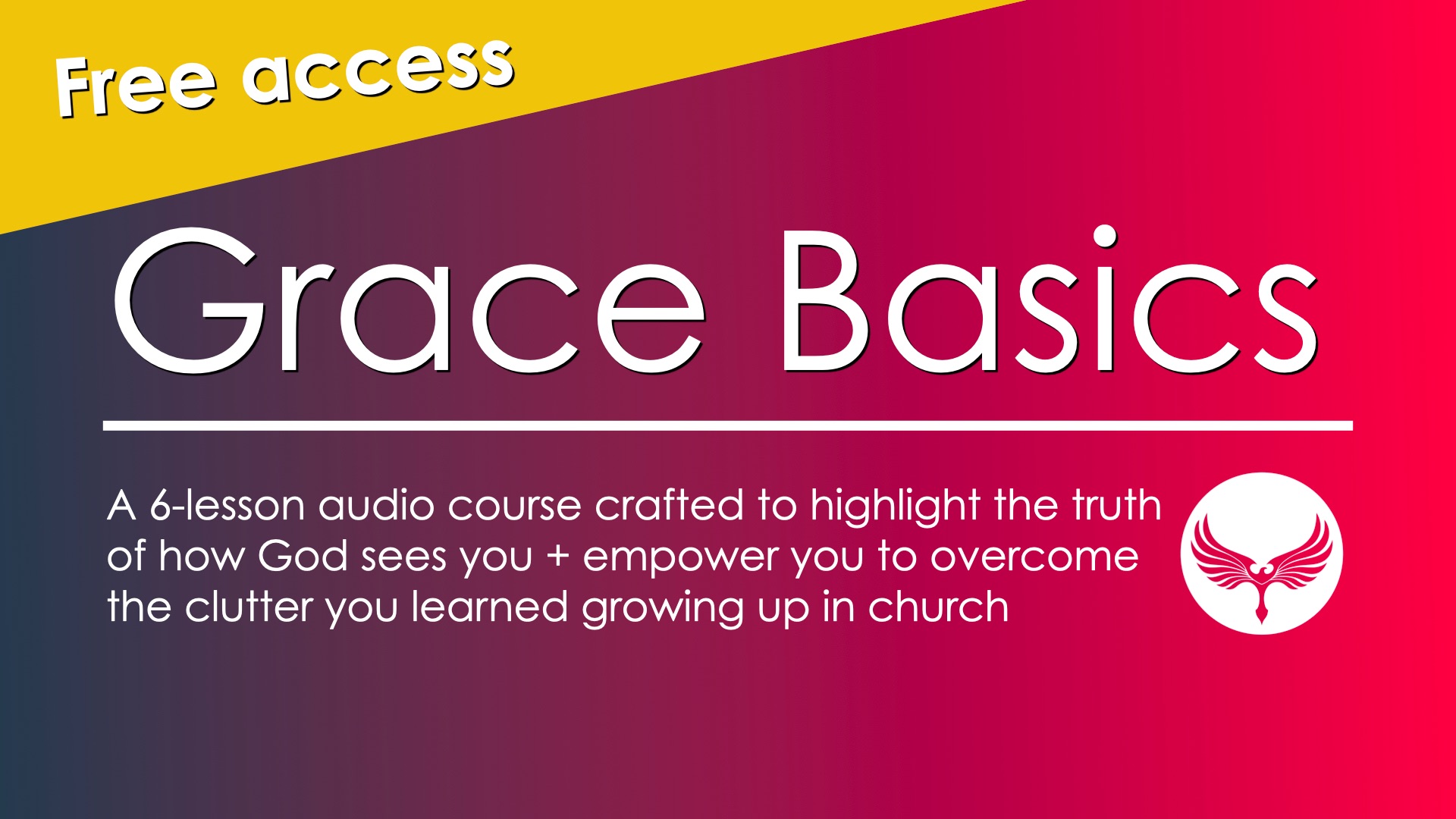 Free access

Grace Basics

A 6-lesson audio course crafted to highlight the truth of how God sees you + empower you to overcome the clutter you learned growing up in church